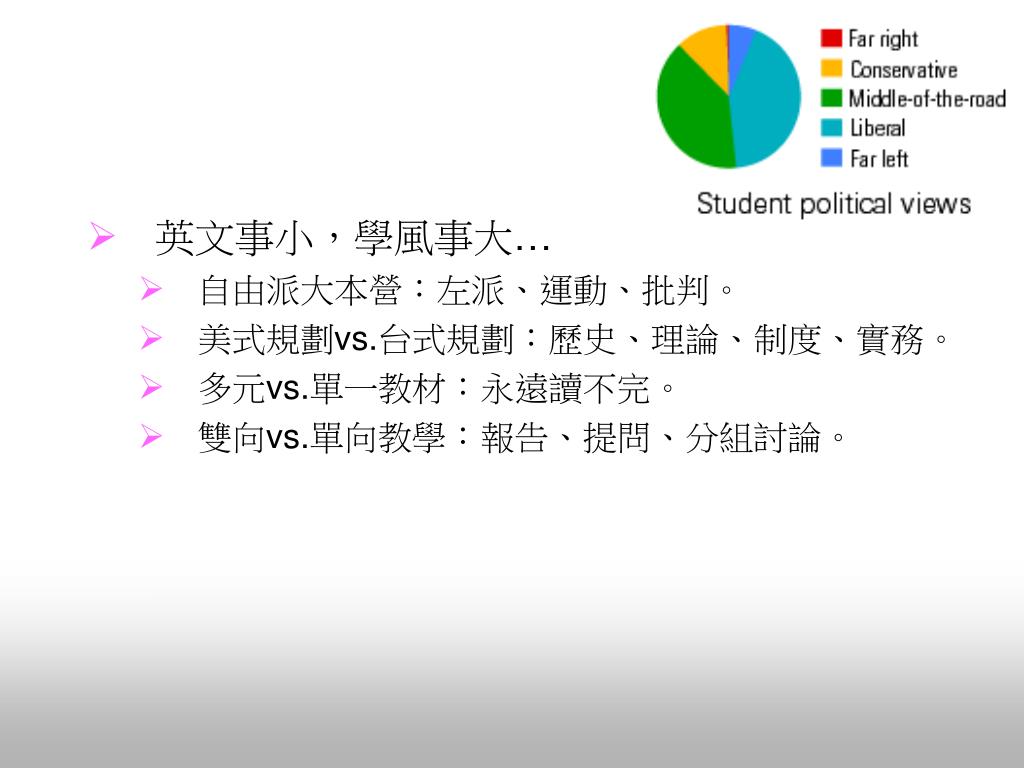 Far right
Conservative
Middle-of-the-road
Liberal
Far left

Student political views

英文事小，學風事大…

自由派大本營：左派、運動、批判。

美式規劃vs.台式規劃：歷史、理論、制度、實務。

多元vs.單一教材：永遠讀不完。

雙向vs.單向教學：報告、提問、分組討論。